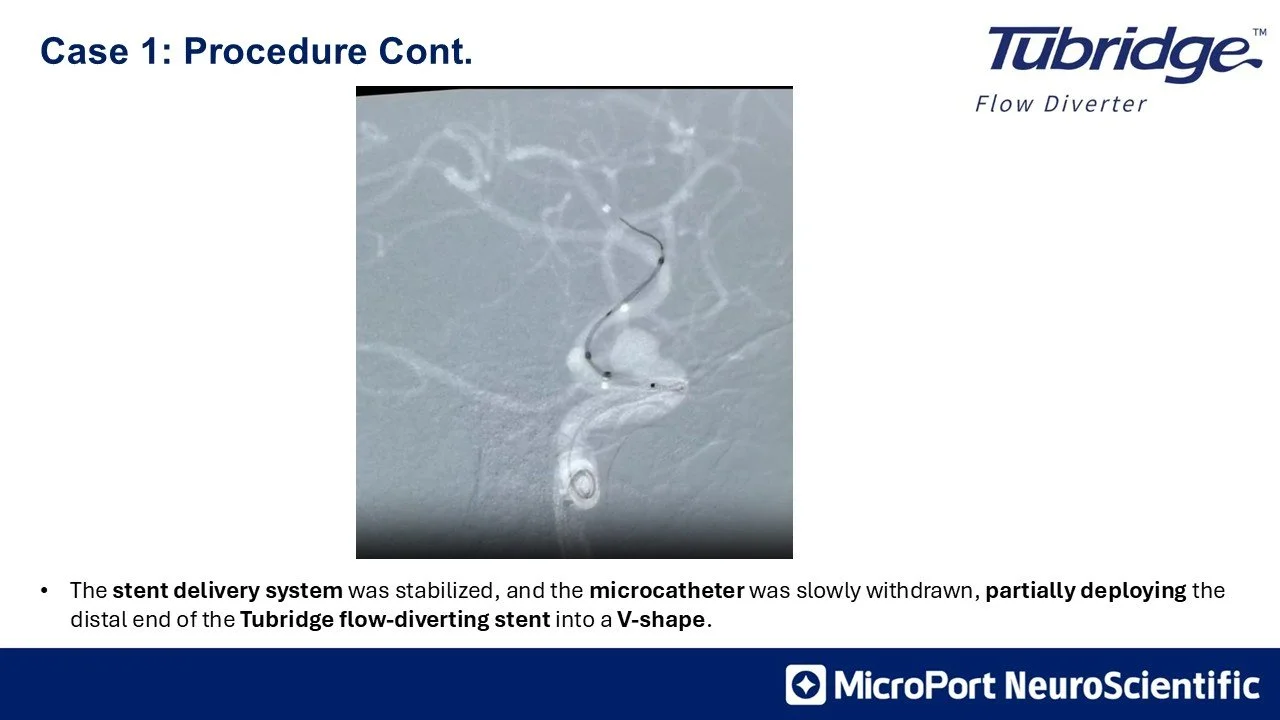 Case 1: Procedure Cont.

Tubridge™
Flow Diverter

• The stent delivery system was stabilized, and the microcatheter was slowly withdrawn, partially deploying the distal end of the Tubridge flow-diverting stent into a V-shape.

MicroPort NeuroScientific